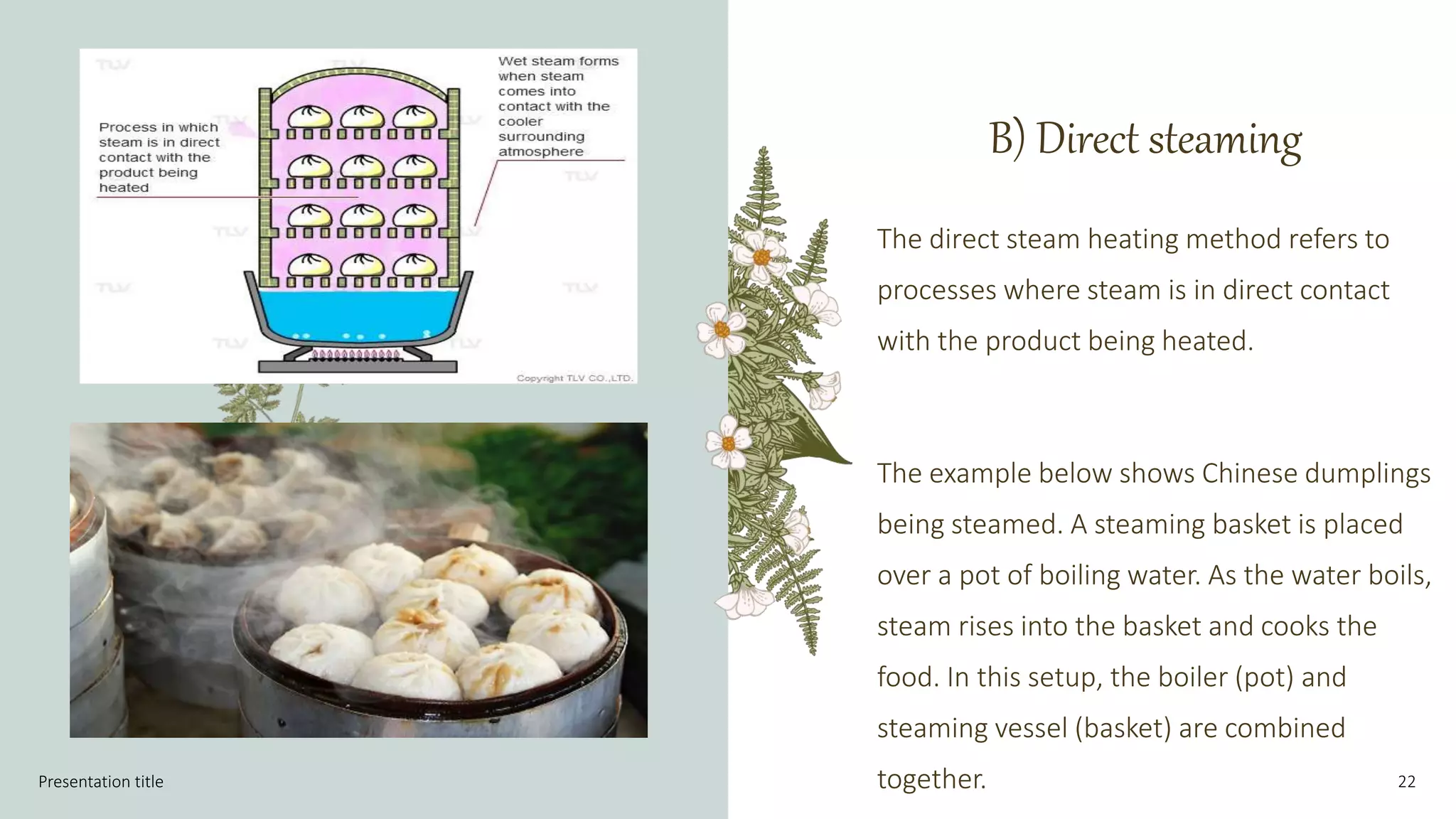 Process in which steam is in direct contact with the product being heated

Wet steam forms when steam comes into contact with the cooler surrounding atmosphere

TLV

Copyright TLV CO.,LTD.

B) Direct steaming

The direct steam heating method refers to processes where steam is in direct contact with the product being heated.

The example below shows Chinese dumplings being steamed. A steaming basket is placed over a pot of boiling water. As the water boils, steam rises into the basket and cooks the food. In this setup, the boiler (pot) and steaming vessel (basket) are combined together.

Presentation title

22